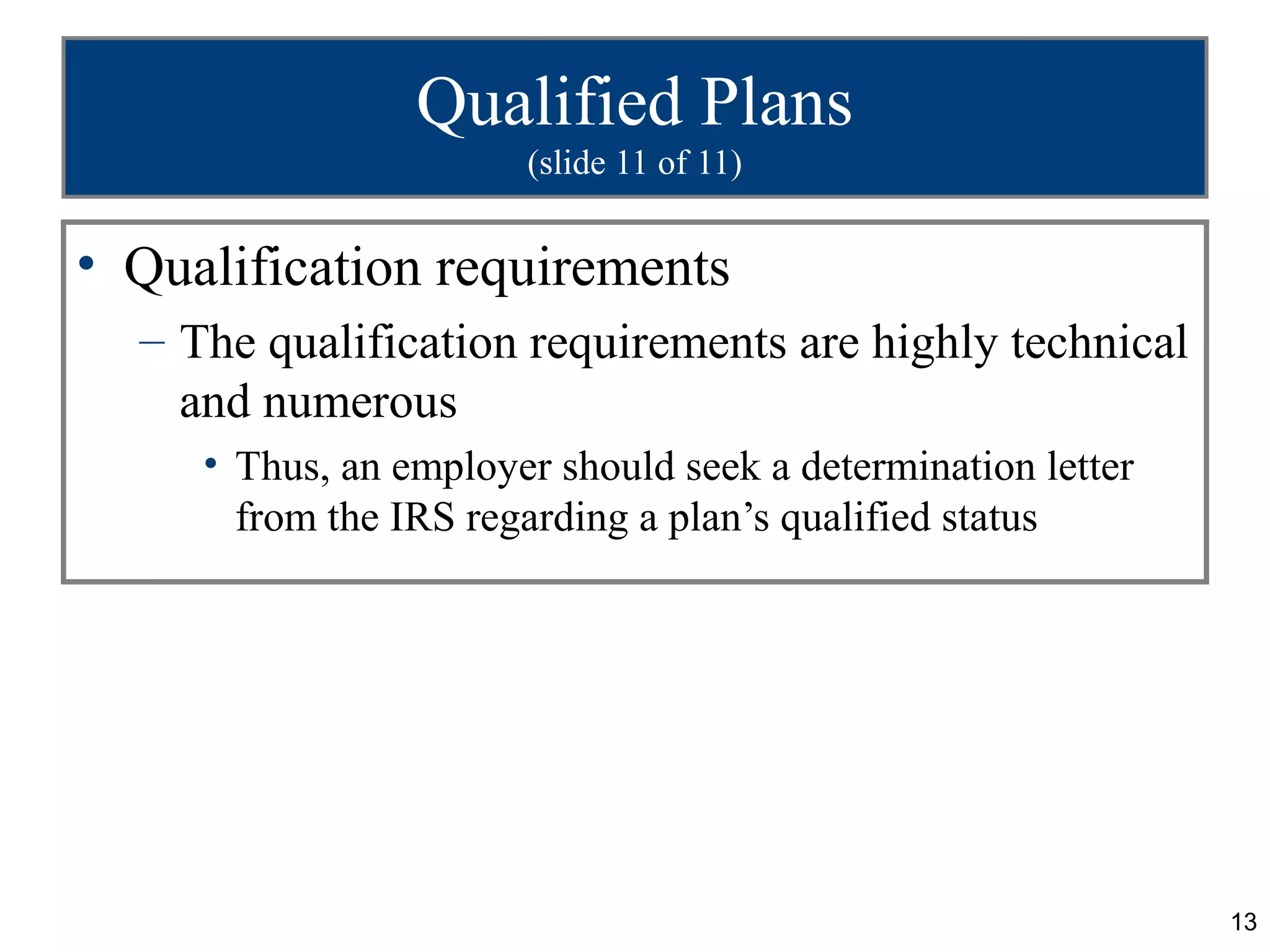 Qualified Plans
(slide 11 of 11)

• Qualification requirements
– The qualification requirements are highly technical and numerous
• Thus, an employer should seek a determination letter from the IRS regarding a plan’s qualified status

13